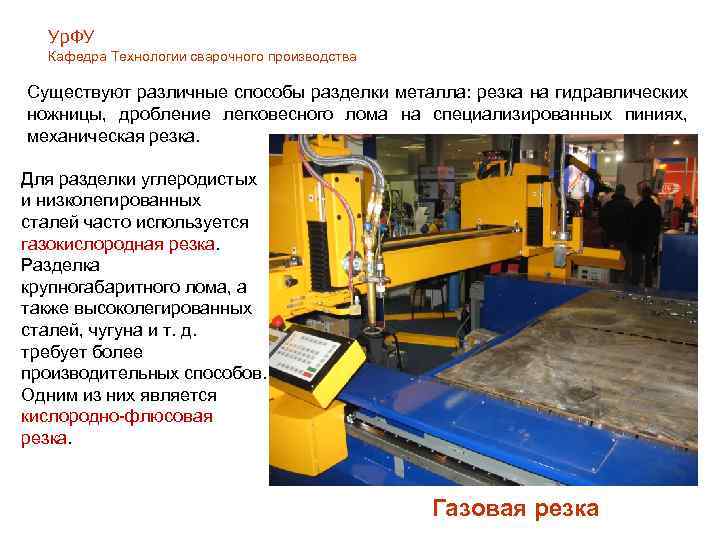 УрФУ
Кафедра Технологии сварочного производства

Существуют различные способы разделки металла: резка на гидравлических ножницы, дробление легковесного лома на специализированных пиниях, механическая резка.

Для разделки углеродистых и низколегированных сталей часто используется газокислородная резка. Разделка крупногабаритного лома, а также высоколегированных сталей, чугуна и т. д. требует более производительных способов. Одним из них является кислородно-флюсовая резка.

Газовая резка